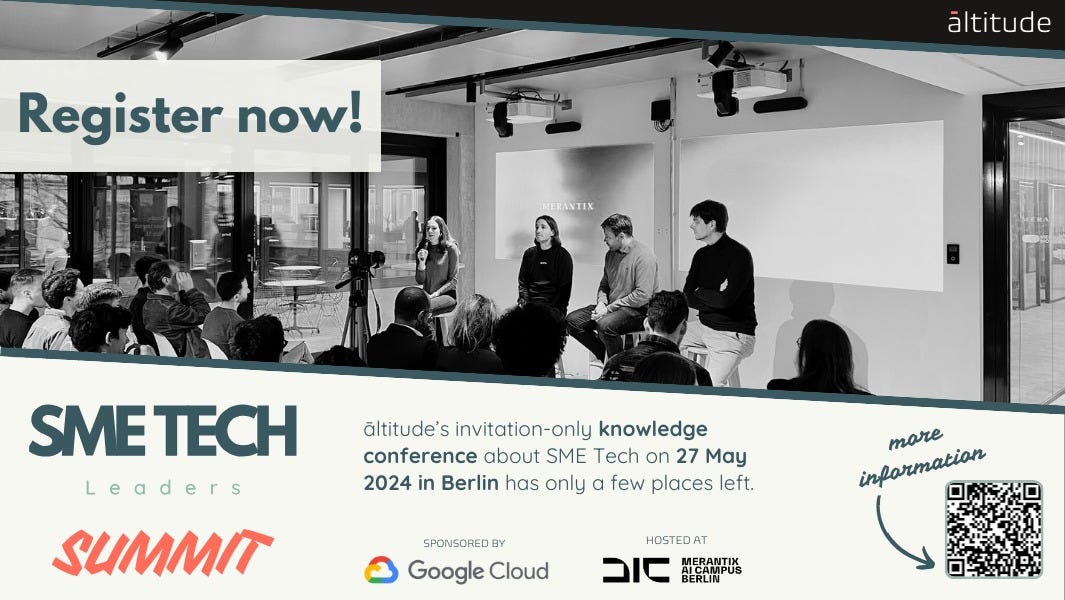 āltitude

Register now!

MERANTIX

SME TECH
Leaders
SUMMIT

āltitude's invitation-only knowledge conference about SME Tech on 27 May 2024 in Berlin has only a few places left.

SPONSORED BY
Google Cloud

HOSTED AT
MERANTIX AI CAMPUS BERLIN

more information